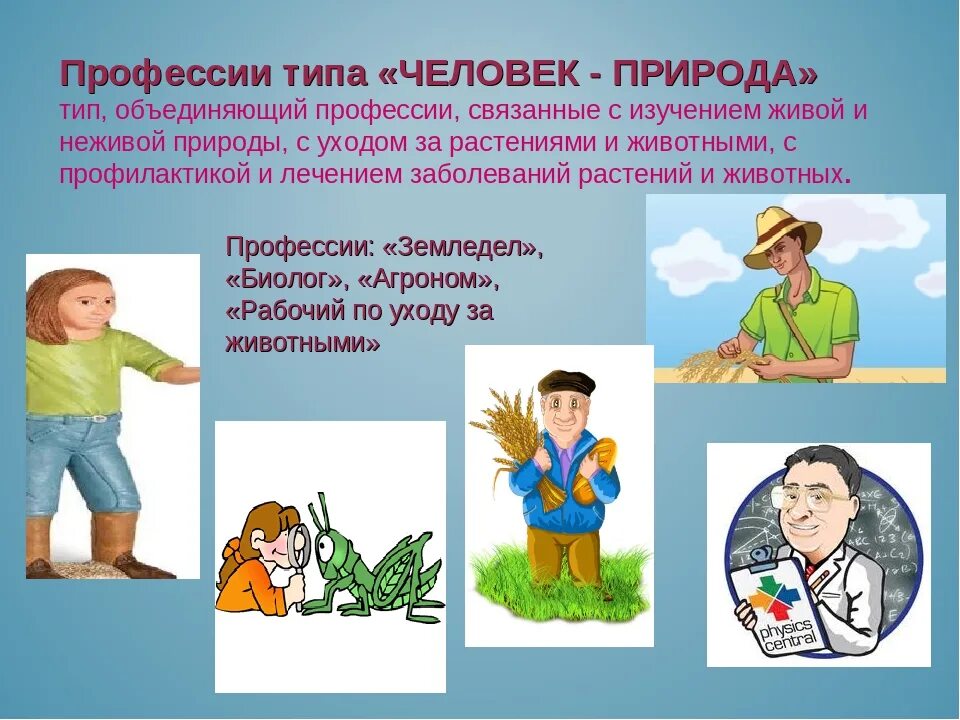 Профессии типа «ЧЕЛОВЕК - ПРИРОДА»
тип, объединяющий профессии, связанные с изучением живой и неживой природы, с уходом за растениями и животными, с профилактикой и лечением заболеваний растений и животных.

Профессии: «Земледел», «Биолог», «Агроном», «Рабочий по уходу за животными»

physics central